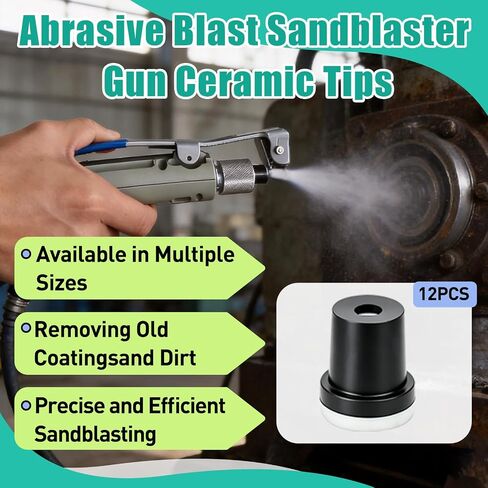 Abrasive Blast Sandblaster Gun Ceramic Tips

Available in Multiple Sizes

Removing Old Coatingsand Dirt

Precise and Efficient Sandblasting

12PCS